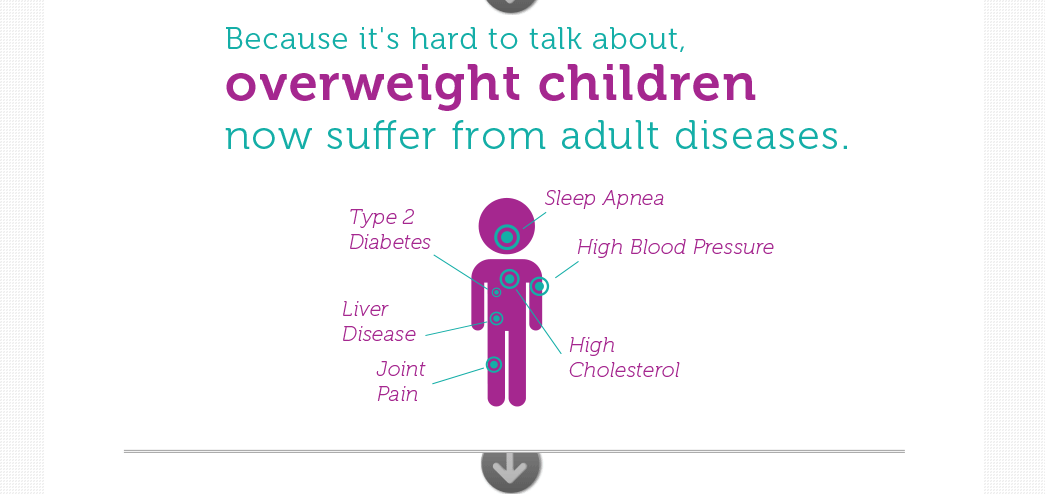 Because it's hard to talk about,
overweight children
now suffer from adult diseases.

Type 2 Diabetes

Sleep Apnea

High Blood Pressure

Liver Disease

High Cholesterol

Joint Pain